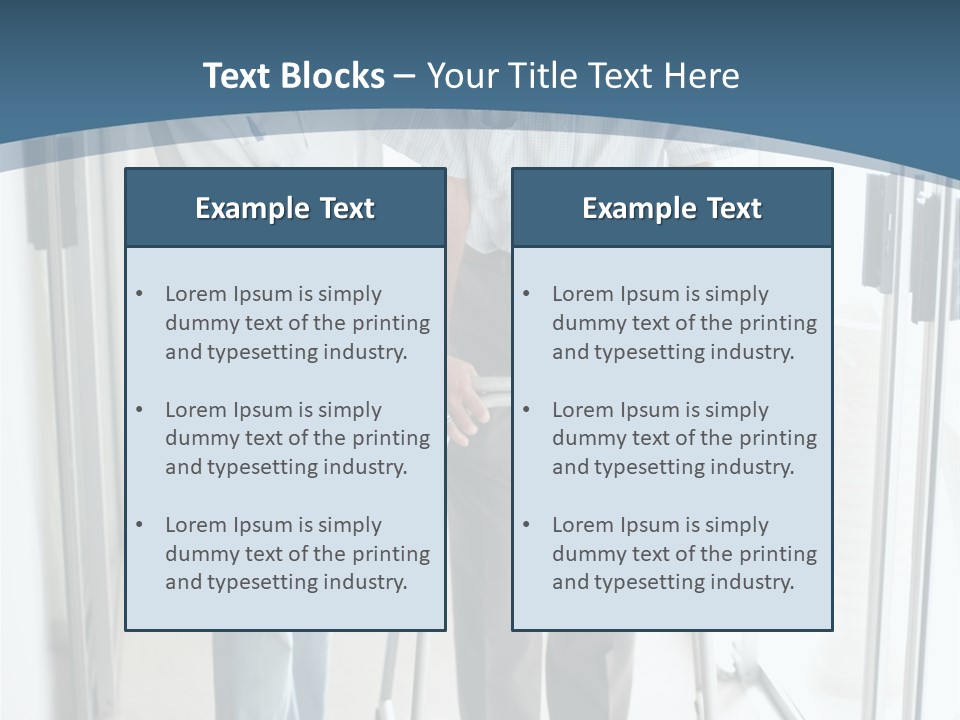 Text Blocks – Your Title Text Here

Example Text

• Lorem Ipsum is simply dummy text of the printing and typesetting industry.

• Lorem Ipsum is simply dummy text of the printing and typesetting industry.

• Lorem Ipsum is simply dummy text of the printing and typesetting industry.

Example Text

• Lorem Ipsum is simply dummy text of the printing and typesetting industry.

• Lorem Ipsum is simply dummy text of the printing and typesetting industry.

• Lorem Ipsum is simply dummy text of the printing and typesetting industry.